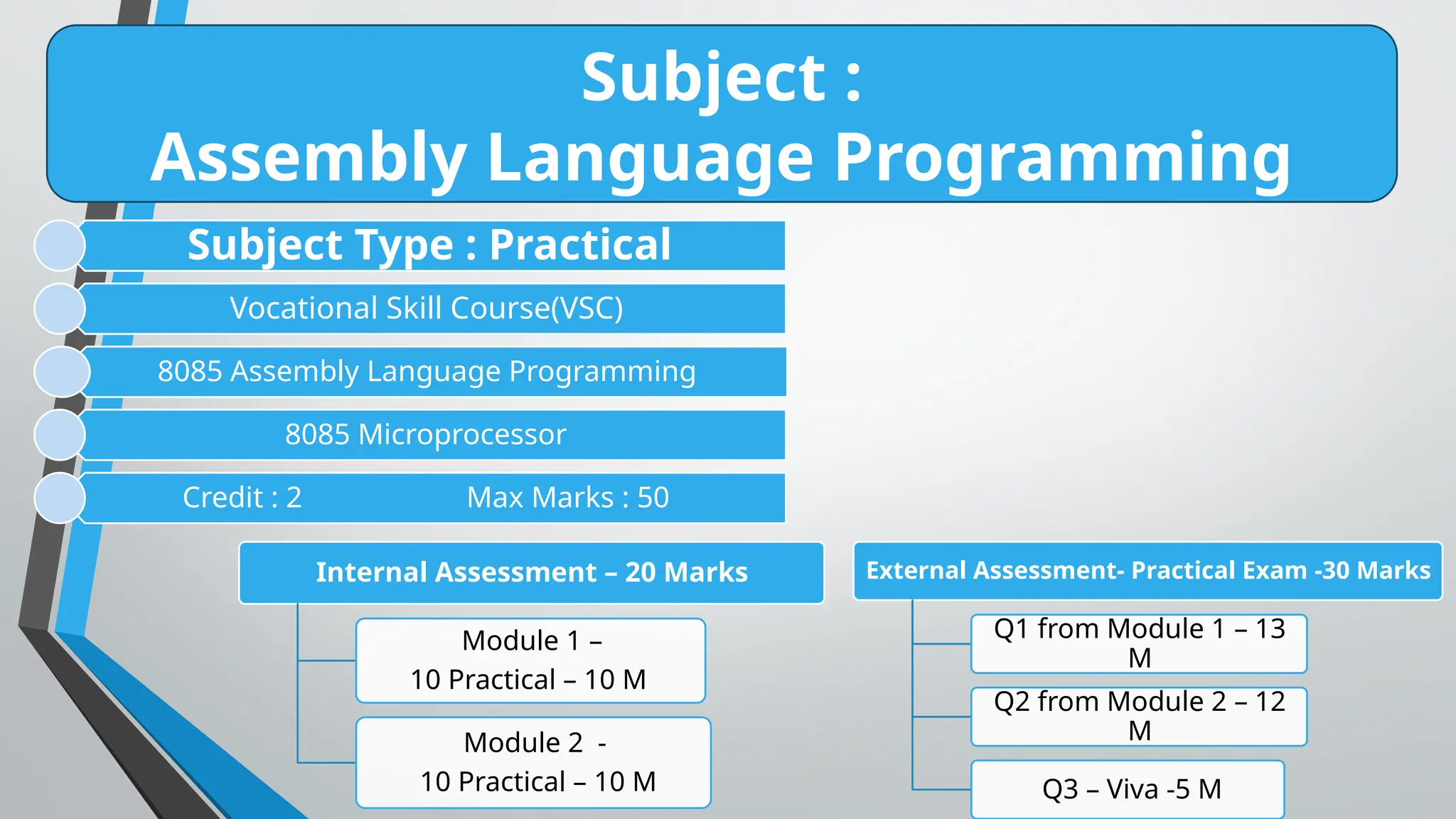 Subject :
Assembly Language Programming

Subject Type : Practical

Vocational Skill Course(VSC)

8085 Assembly Language Programming

8085 Microprocessor

Credit : 2 Max Marks : 50

Internal Assessment – 20 Marks

Module 1 –
10 Practical – 10 M

Module 2 -
10 Practical – 10 M

External Assessment- Practical Exam -30 Marks

Q1 from Module 1 – 13 M

Q2 from Module 2 – 12 M

Q3 – Viva -5 M